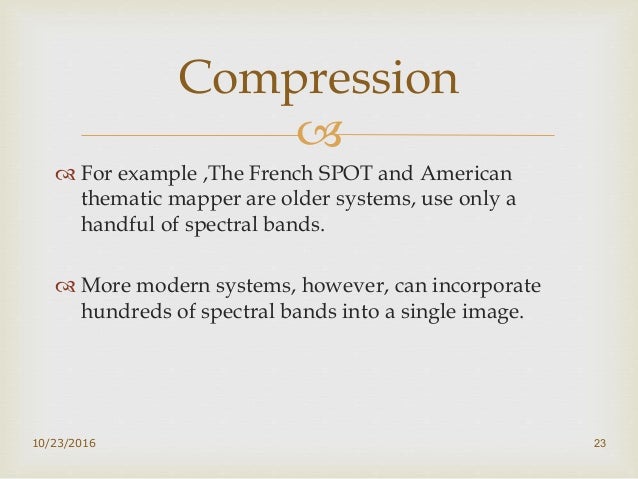 Compression

For example ,The French SPOT and American thematic mapper are older systems, use only a handful of spectral bands.

More modern systems, however, can incorporate hundreds of spectral bands into a single image.

10/23/2016

23